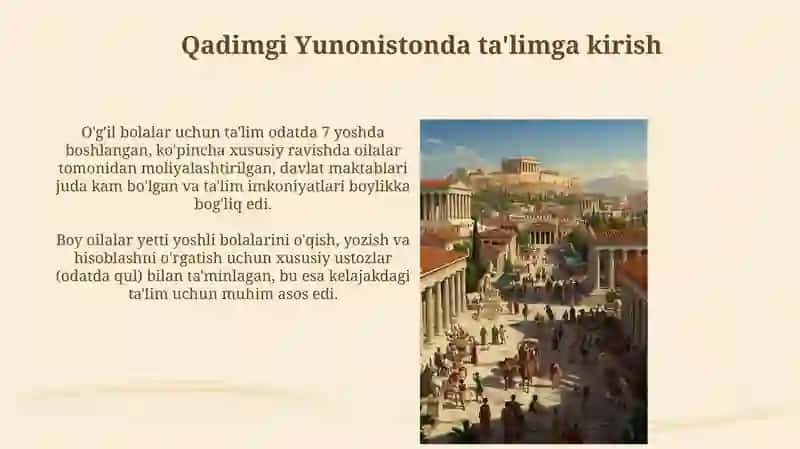 Qadimgi Yunonistonda ta'limga kirish

O'g'il bolalar uchun ta'lim odatda 7 yoshda boshlangan, ko'pincha xususiy ravishda oilalar tomonidan moliyalashtirilgan, davlat maktablari juda kam bo'lgan va ta'lim imkoniyatlari boylikka bog'liq edi.

Boy oilalar yetti yoshli bolalarini o'qish, yozish va hisoblashni o'rgatish uchun xususiy ustozlar (odatda qul) bilan ta'minlagan, bu esa kelajakdagi ta'lim uchun muhim asos edi.